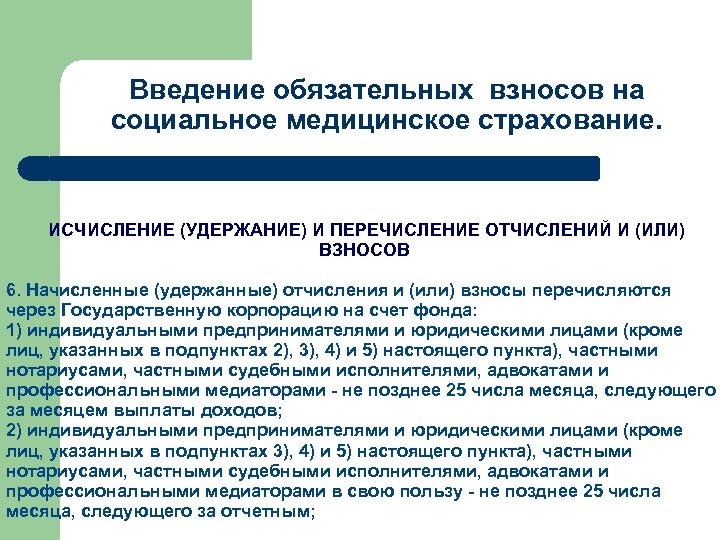 Введение обязательных взносов на социальное медицинское страхование.

ИСЧИСЛЕНИЕ (УДЕРЖАНИЕ) И ПЕРЕЧИСЛЕНИЕ ОТЧИСЛЕНИЙ И (ИЛИ) ВЗНОСОВ

6. Начисленные (удержанные) отчисления и (или) взносы перечисляются через Государственную корпорацию на счет фонда:
1) индивидуальными предпринимателями и юридическими лицами (кроме лиц, указанных в подпунктах 2), 3), 4) и 5) настоящего пункта), частными нотариусами, частными судебными исполнителями, адвокатами и профессиональными медиаторами - не позднее 25 числа месяца, следующего за месяцем выплаты доходов;
2) индивидуальными предпринимателями и юридическими лицами (кроме лиц, указанных в подпунктах 3), 4) и 5) настоящего пункта), частными нотариусами, частными судебными исполнителями, адвокатами и профессиональными медиаторами в свою пользу - не позднее 25 числа месяца, следующего за отчетным;